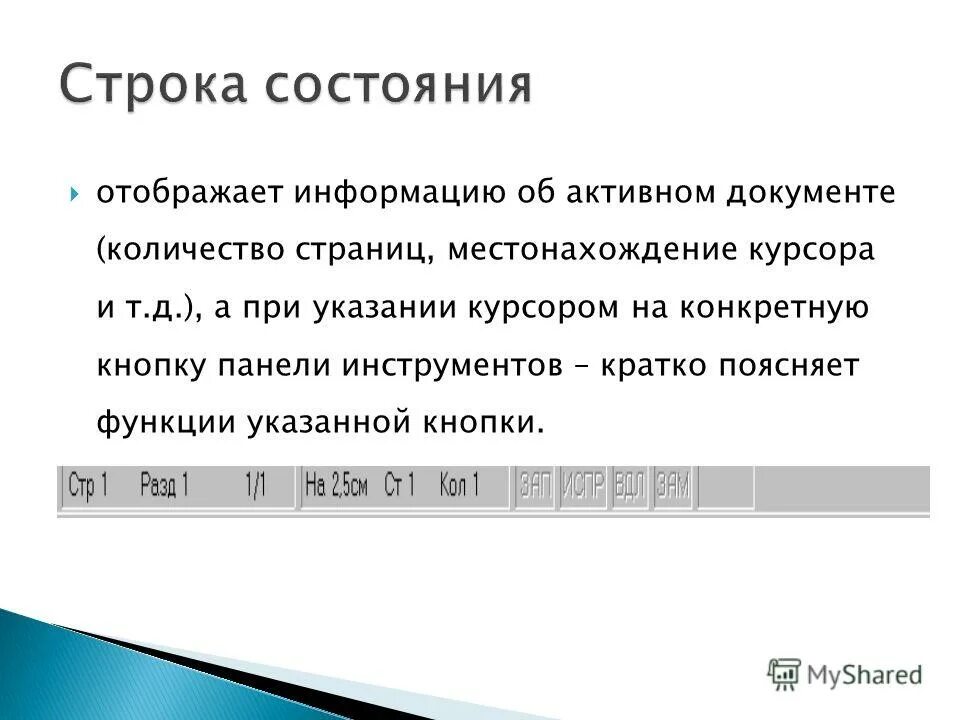 Строка состояния

отображает информацию об активном документе (количество страниц, местонахождение курсора и т.д.), а при указании курсором на конкретную кнопку панели инструментов – кратко поясняет функции указанной кнопки.

Стр 1 Разд 1 1/1 На 2,5см Ст 1 Кол 1 ЗАП ИСПР ВДЛ ЗАМ

MyShared